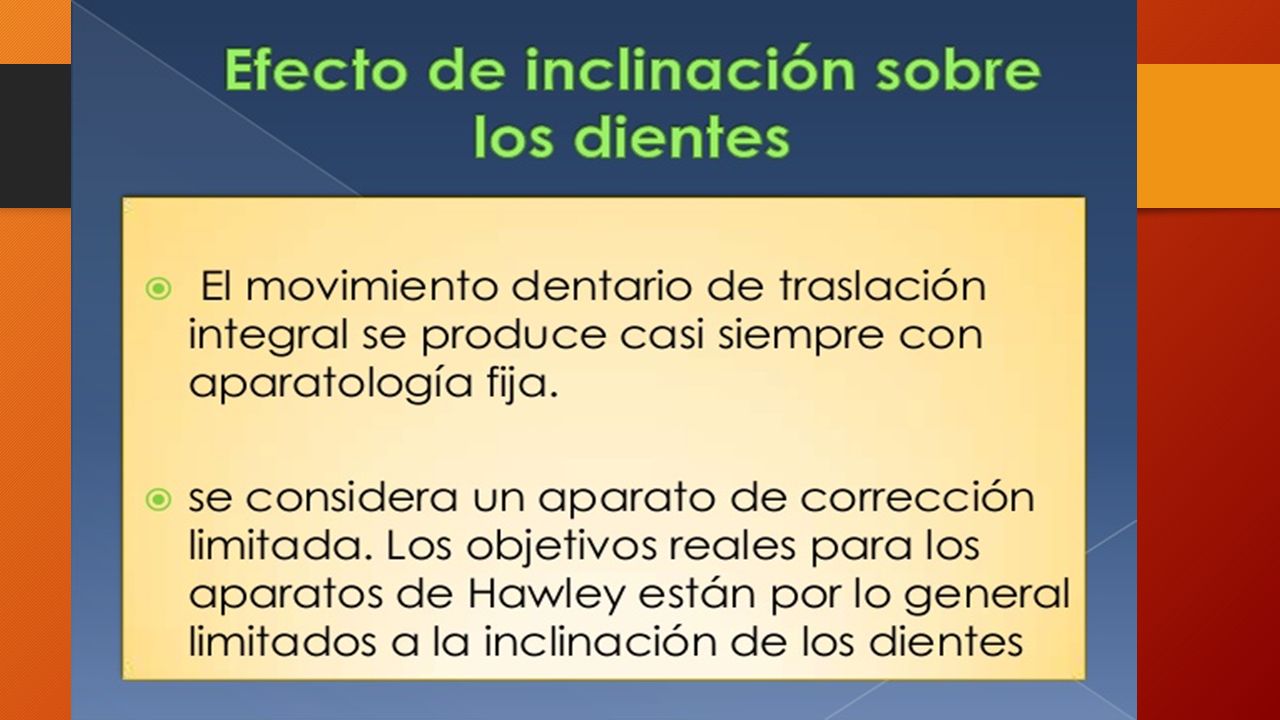 Efecto de inclinación sobre los dientes

El movimiento dentario de traslación integral se produce casi siempre con aparatología fija.

se considera un aparato de corrección limitada. Los objetivos reales para los aparatos de Hawley están por lo general limitados a la inclinación de los dientes